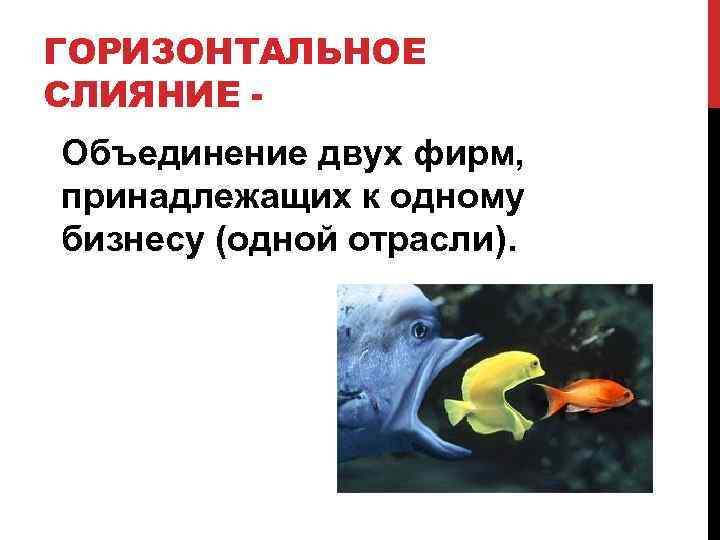 ГОРИЗОНТАЛЬНОЕ СЛИЯНИЕ -

Объединение двух фирм, принадлежащих к одному бизнесу (одной отрасли).